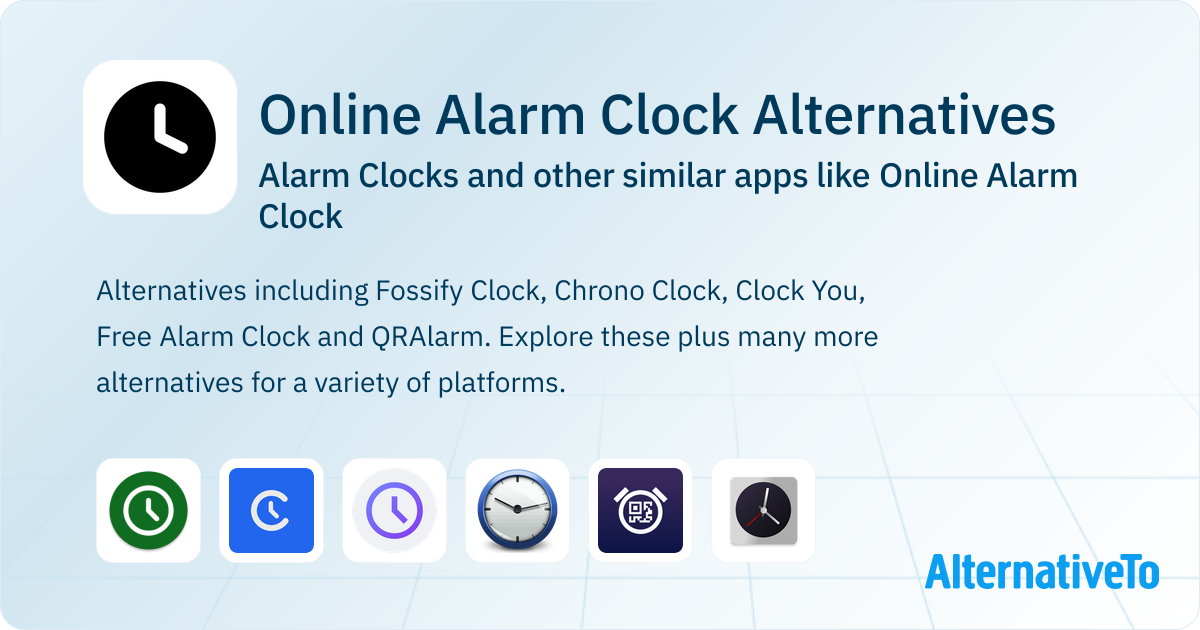 Online Alarm Clock Alternatives

Alarm Clocks and other similar apps like Online Alarm Clock

Alternatives including Fossify Clock, Chrono Clock, Clock You, Free Alarm Clock and QRAlarm. Explore these plus many more alternatives for a variety of platforms.

AlternativeTo